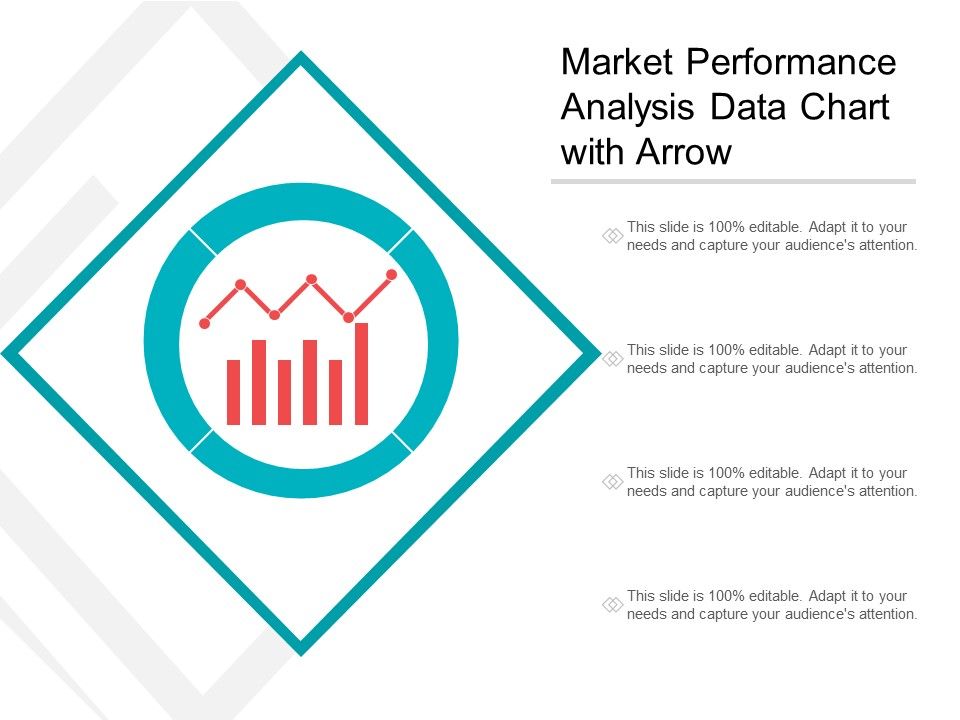 Market Performance Analysis Data Chart with Arrow

This slide is 100% editable. Adapt it to your needs and capture your audience's attention.

This slide is 100% editable. Adapt it to your needs and capture your audience's attention.

This slide is 100% editable. Adapt it to your needs and capture your audience's attention.

This slide is 100% editable. Adapt it to your needs and capture your audience's attention.